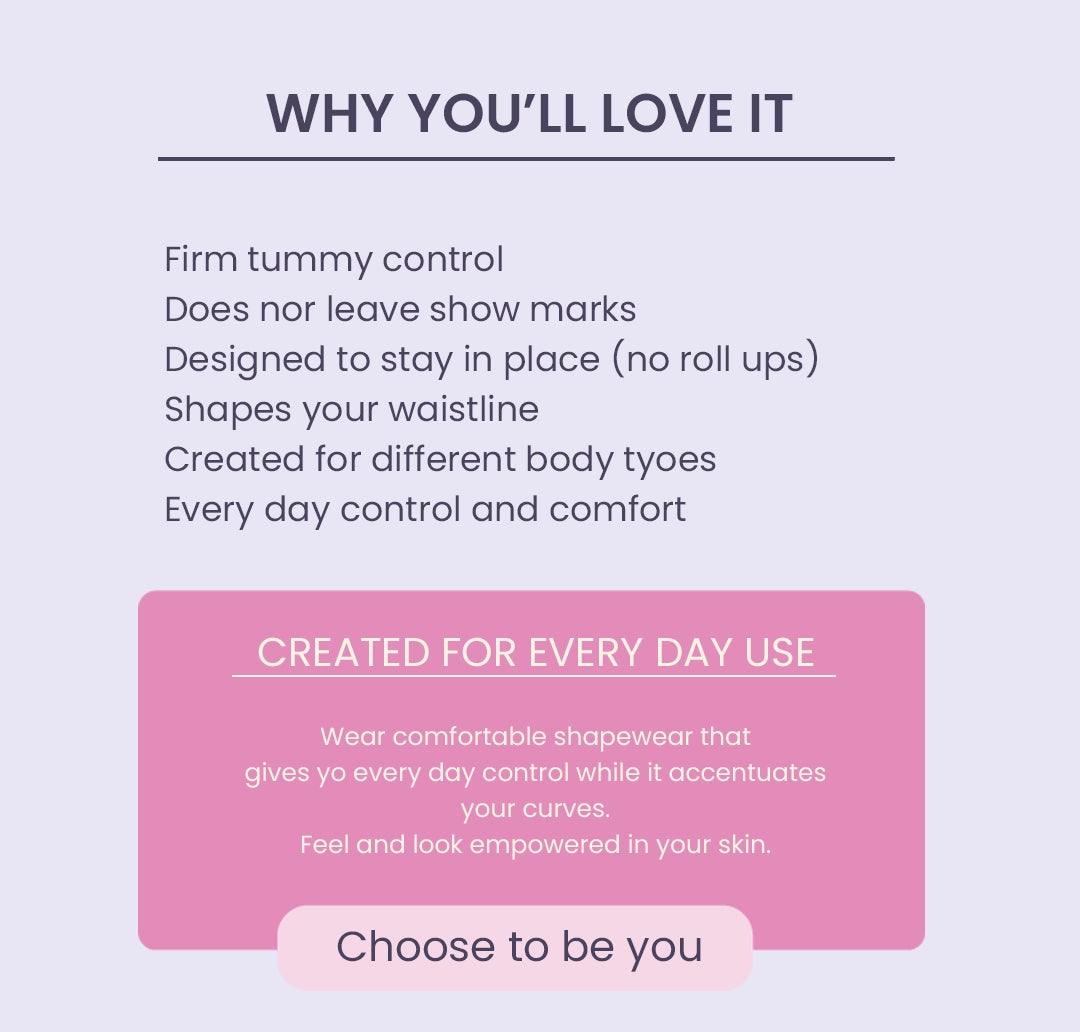 WHY YOU'LL LOVE IT

Firm tummy control
Does nor leave show marks
Designed to stay in place (no roll ups)
Shapes your waistline
Created for different body tyoes
Every day control and comfort

CREATED FOR EVERY DAY USE

Wear comfortable shapewear that gives yo every day control while it accentuates your curves.
Feel and look empowered in your skin.

Choose to be you